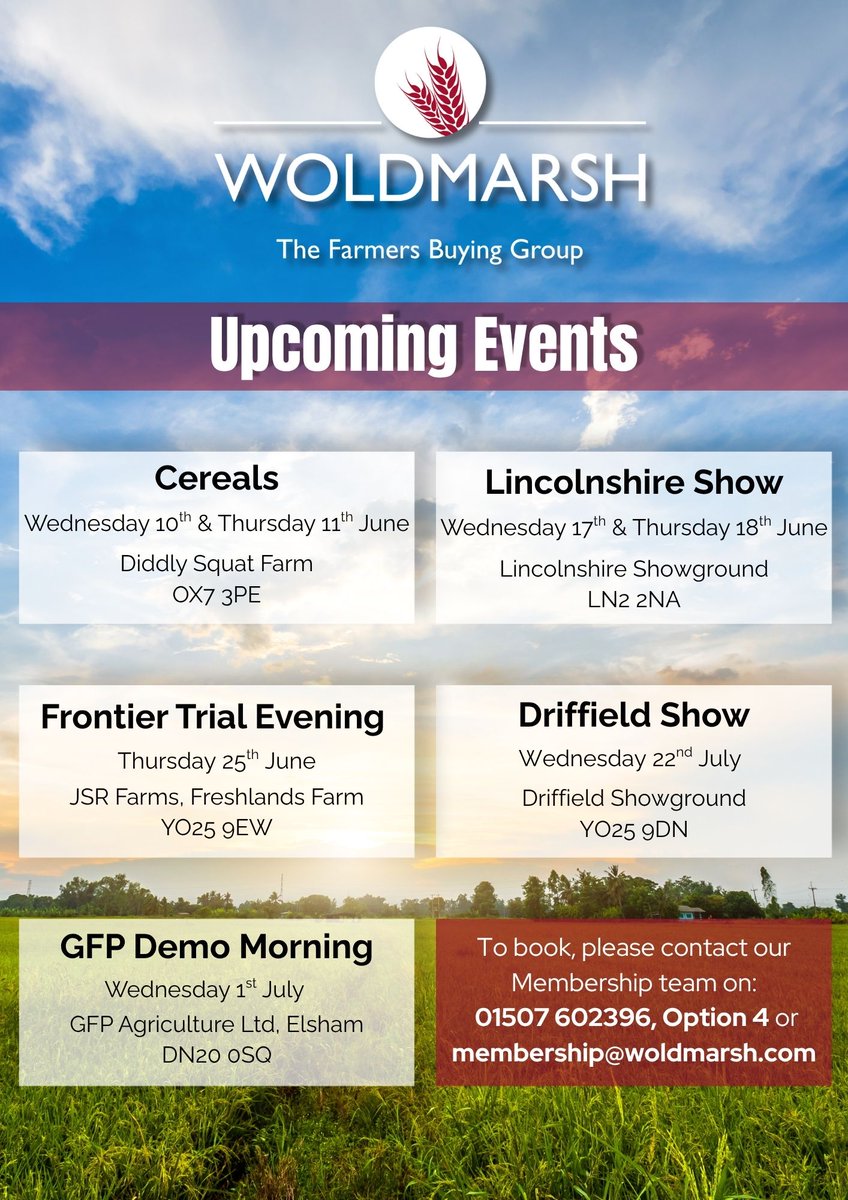 WOLDMARSH

The Farmers Buying Group

Upcoming Events

Cereals
Wednesday 10$^{th}$ & Thursday 11$^{th}$ June
Diddly Squat Farm
OX7 3PE

Lincolnshire Show
Wednesday 17$^{th}$ & Thursday 18$^{th}$ June
Lincolnshire Showground
LN2 2NA

Frontier Trial Evening
Thursday 25$^{th}$ June
JSR Farms, Freshlands Farm
YO25 9EW

Driffield Show
Wednesday 22$^{nd}$ July
Driffield Showground
YO25 9DN

GFP Demo Morning
Wednesday 1$^{st}$ July
GFP Agriculture Ltd, Elsham
DN20 0SQ

To book, please contact our Membership team on:
01507 602396, Option 4 or
membership@woldmarsh.com